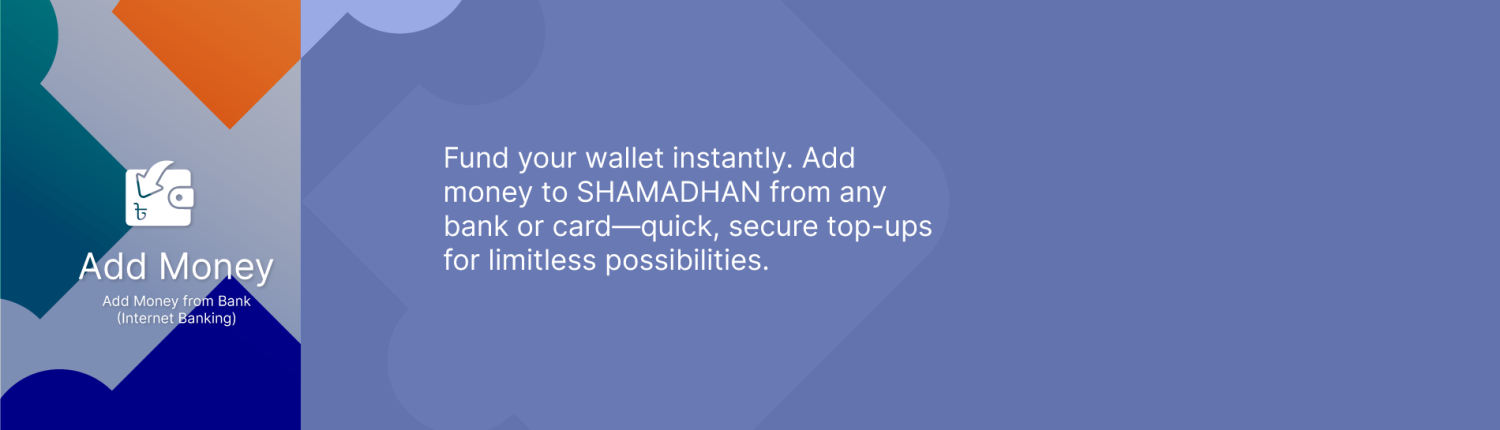 ৳

Add Money

Add Money from Bank
(Internet Banking)

Fund your wallet instantly. Add money to SHAMADHAN from any bank or card—quick, secure top-ups for limitless possibilities.